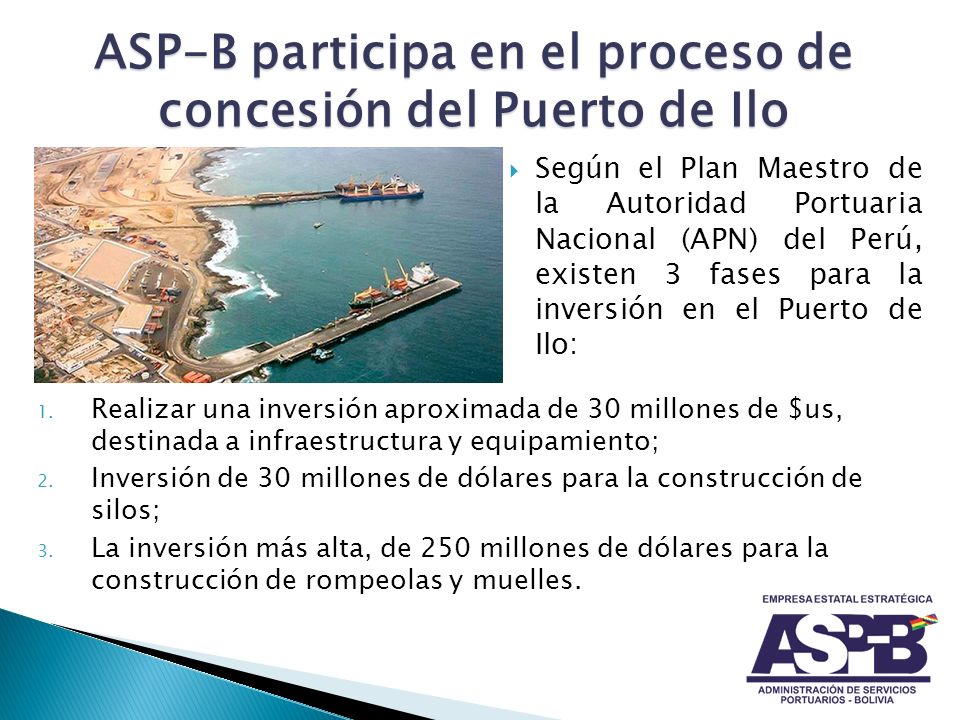 ASP-B participa en el proceso de concesión del Puerto de Ilo

Según el Plan Maestro de la Autoridad Portuaria Nacional (APN) del Perú, existen 3 fases para la inversión en el Puerto de Ilo:

1. Realizar una inversión aproximada de 30 millones de $us, destinada a infraestructura y equipamiento;
2. Inversión de 30 millones de dólares para la construcción de silos;
3. La inversión más alta, de 250 millones de dólares para la construcción de rompeolas y muelles.

EMPRESA ESTATAL ESTRATÉGICA
ASP-B
ADMINISTRACIÓN DE SERVICIOS PORTUARIOS - BOLIVIA